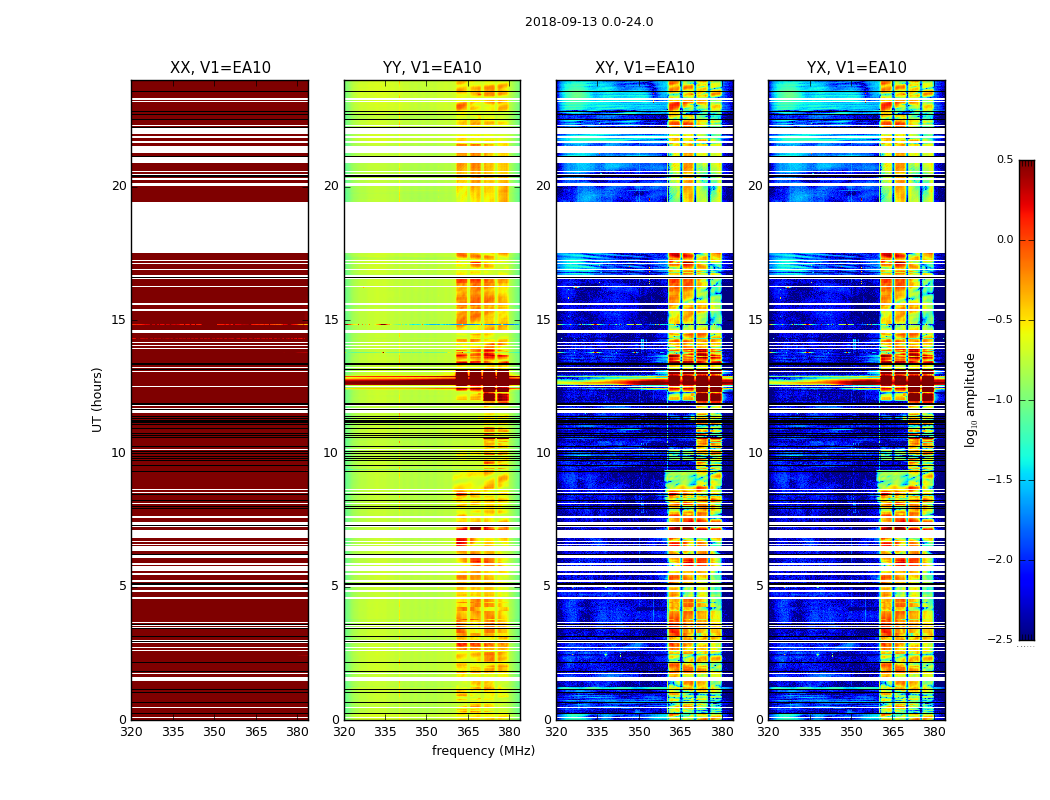 2018-09-13 0.0-24.0

XX, V1=EA10

YY, V1=EA10

XY, V1=EA10

YX, V1=EA10

UT (hours)

0
5
10
15
20

320 335 350 365 380

0
5
10
15
20

320 335 350 365 380

frequency (MHz)

0
5
10
15
20

320 335 350 365 380

0
5
10
15
20

320 335 350 365 380

0.5
0.0
−0.5
−1.0
−1.5
−2.0
−2.5

$\log_{10}$ amplitude